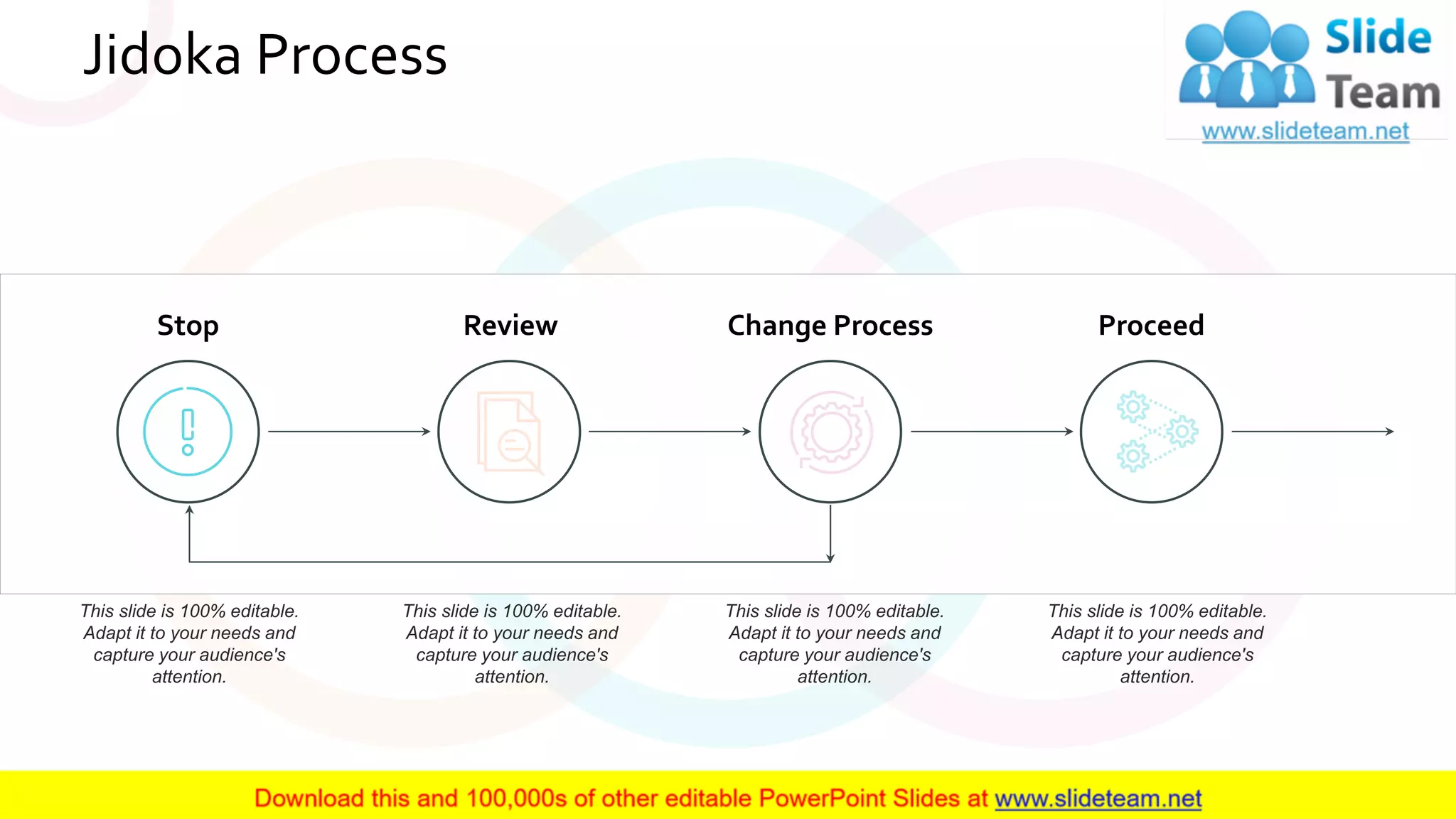 Jidoka Process

Slide Team
www.slideteam.net

Stop

Review

Change Process

Proceed

This slide is 100% editable. Adapt it to your needs and capture your audience's attention.

This slide is 100% editable. Adapt it to your needs and capture your audience's attention.

This slide is 100% editable. Adapt it to your needs and capture your audience's attention.

This slide is 100% editable. Adapt it to your needs and capture your audience's attention.

Download this and 100,000s of other editable PowerPoint Slides at www.slideteam.net